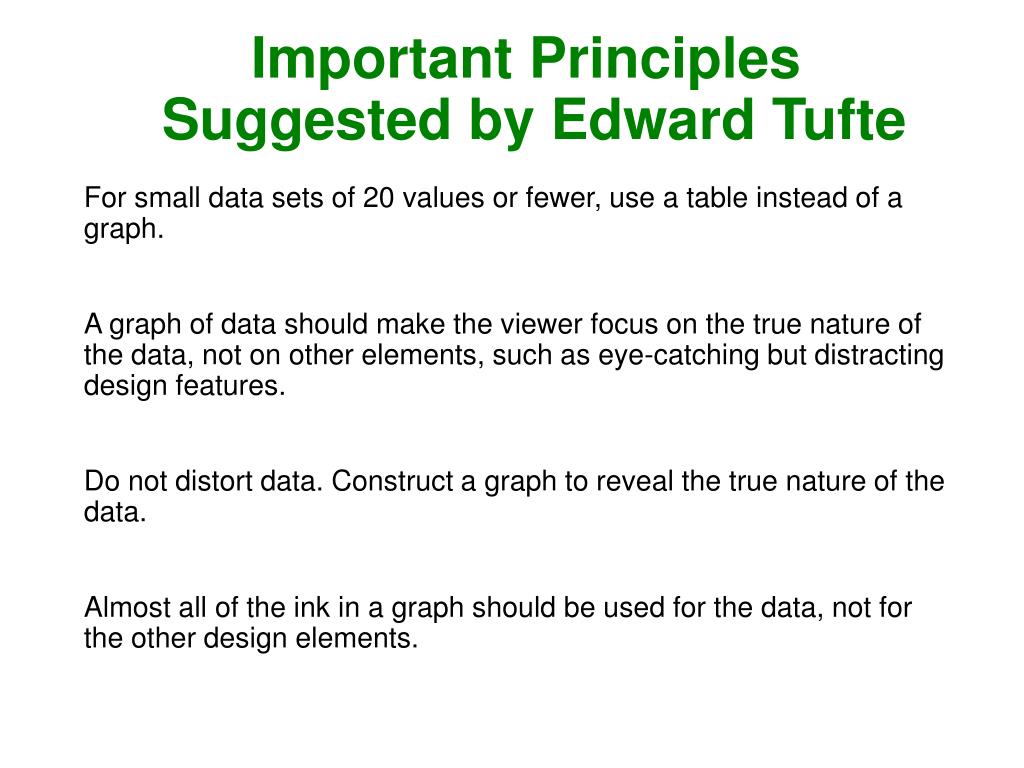 Important Principles Suggested by Edward Tufte

For small data sets of 20 values or fewer, use a table instead of a graph.

A graph of data should make the viewer focus on the true nature of the data, not on other elements, such as eye-catching but distracting design features.

Do not distort data. Construct a graph to reveal the true nature of the data.

Almost all of the ink in a graph should be used for the data, not for the other design elements.